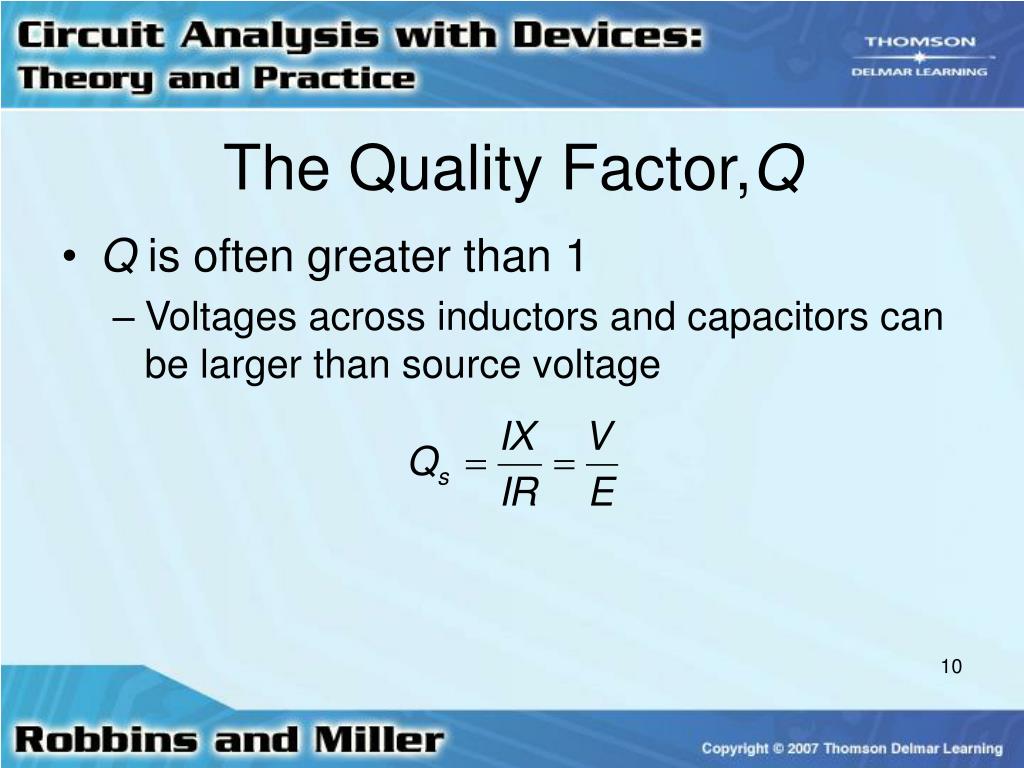 Circuit Analysis with Devices:
Theory and Practice

THOMSON
DELMAR LEARNING

The Quality Factor, $Q$

• $Q$ is often greater than 1
– Voltages across inductors and capacitors can be larger than source voltage

$Q_s = \frac{IX}{IR} = \frac{V}{E}$

10

Robbins and Miller

Copyright © 2007 Thomson Delmar Learning